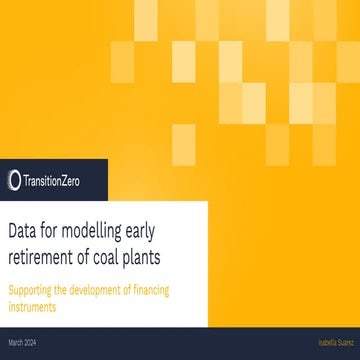 TransitionZero

Data for modelling early retirement of coal plants

Supporting the development of financing instruments

March 2024

Isabella Suarez